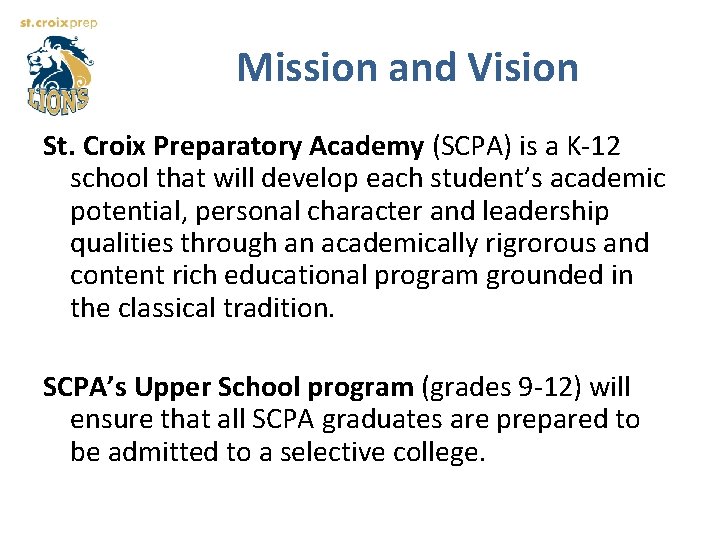 st.croixprep

LIONS

Mission and Vision

St. Croix Preparatory Academy (SCPA) is a K-12 school that will develop each student's academic potential, personal character and leadership qualities through an academically rigrorous and content rich educational program grounded in the classical tradition.

SCPA's Upper School program (grades 9-12) will ensure that all SCPA graduates are prepared to be admitted to a selective college.